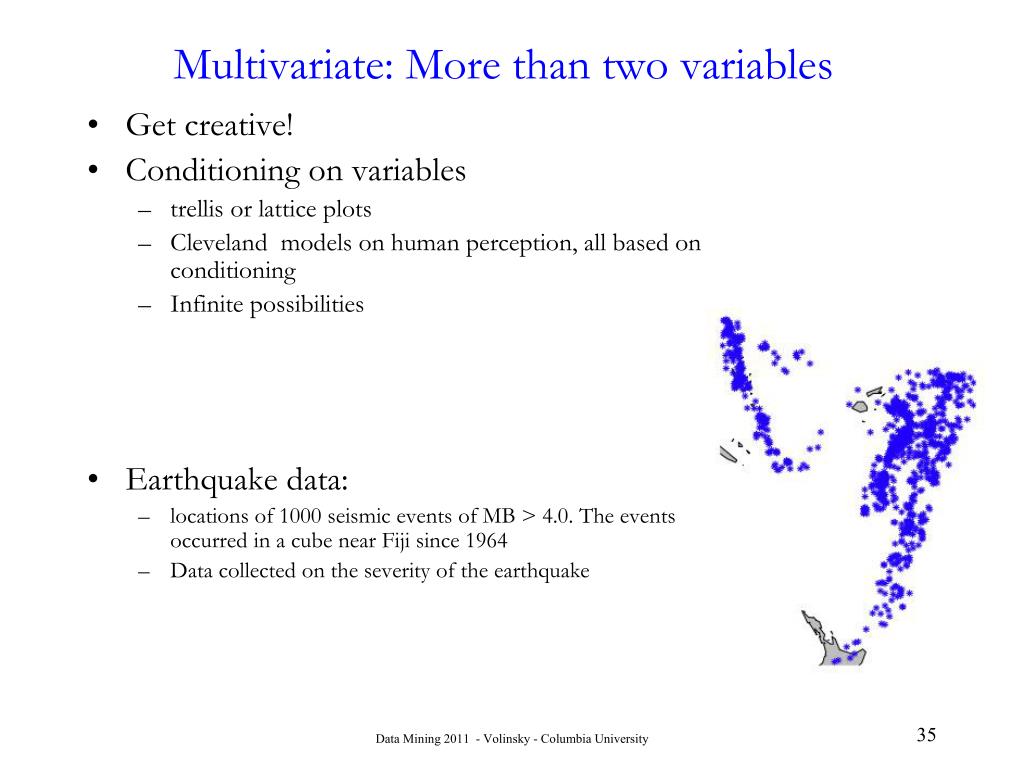 Multivariate: More than two variables

• Get creative!
• Conditioning on variables
– trellis or lattice plots
– Cleveland models on human perception, all based on conditioning
– Infinite possibilities

• Earthquake data:
– locations of 1000 seismic events of MB > 4.0. The events occurred in a cube near Fiji since 1964
– Data collected on the severity of the earthquake

Data Mining 2011 - Volinsky - Columbia University

35